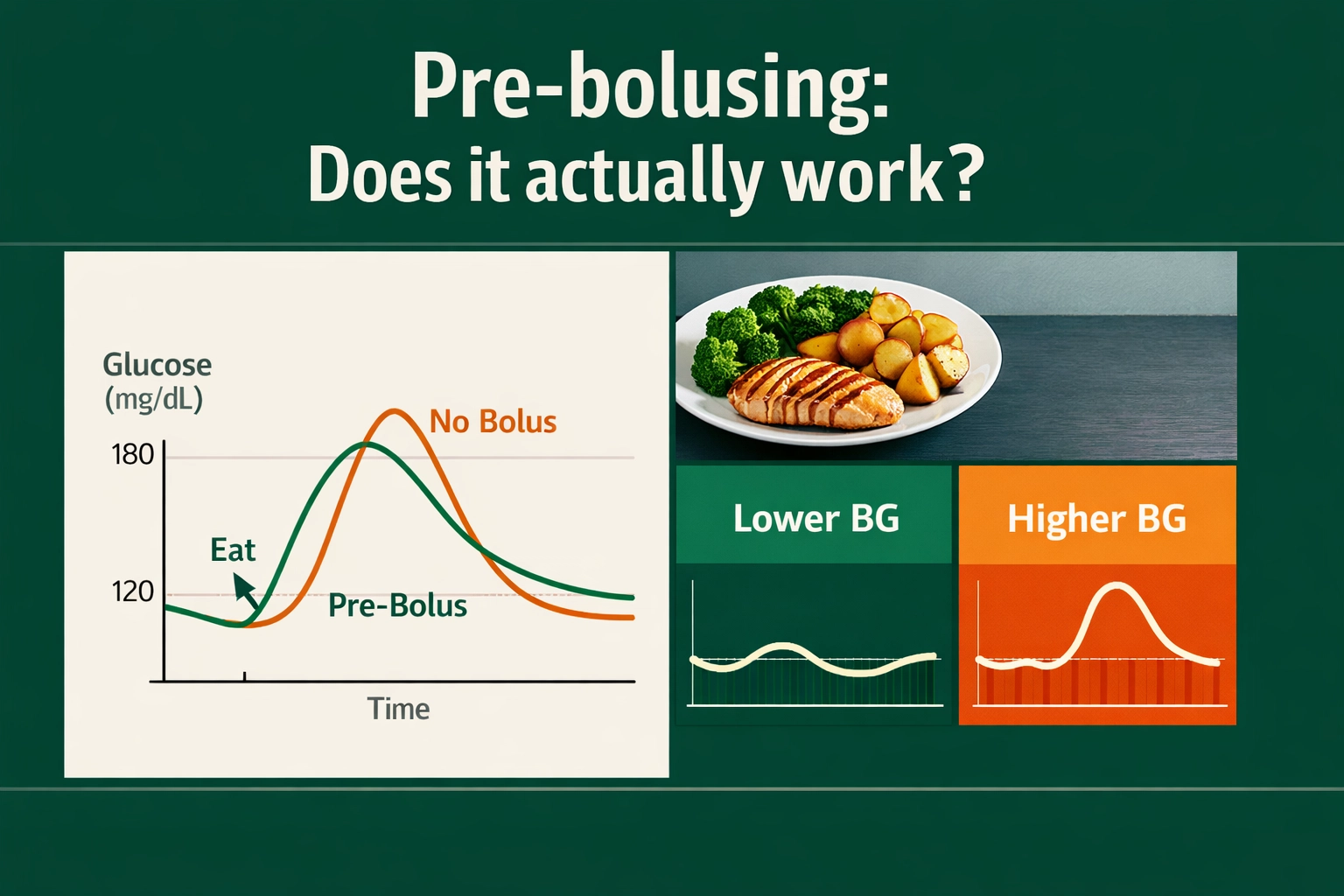 Pre-bolusing:
Does it actually work?

Glucose
(mg/dL)

180

120

No Bolus

Eat

Pre-Bolus

Time

Lower BG

Higher BG